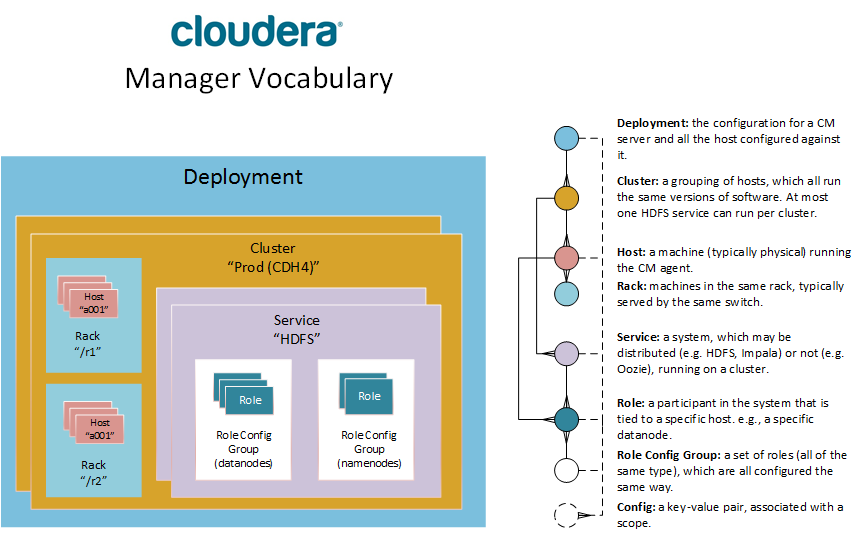 cloudera
Manager Vocabulary

Deployment

Cluster
"Prod (CDH4)"

Host
"a001"

Rack
"/r1"

Host
"a001"

Rack
"/r2"

Service
"HDFS"

Role

Role Config Group (datanodes)

Role

Role Config Group (namenodes)

**Deployment:** the configuration for a CM server and all the host configured against it.

**Cluster:** a grouping of hosts, which all run the same versions of software. At most one HDFS service can run per cluster.

**Host:** a machine (typically physical) running the CM agent.

**Rack:** machines in the same rack, typically served by the same switch.

**Service:** a system, which may be distributed (e.g. HDFS, Impala) or not (e.g. Oozie), running on a cluster.

**Role:** a participant in the system that is tied to a specific host. e.g., a specific datanode.

**Role Config Group:** a set of roles (all of the same type), which are all configured the same way.

**Config:** a key-value pair, associated with a scope.